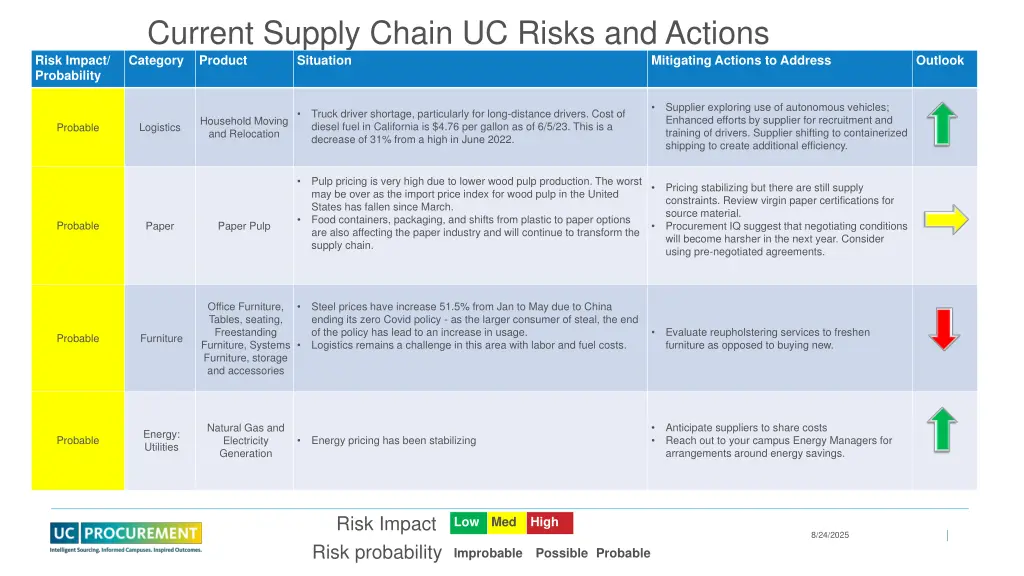 Current Supply Chain UC Risks and Actions

| Risk Impact/ Probability | Category | Product | Situation | Mitigating Actions to Address | Outlook |
|---|---|---|---|---|---|
| Probable | Logistics | Household Moving and Relocation | • Truck driver shortage, particularly for long-distance drivers. Cost of diesel fuel in California is $4.76 per gallon as of 6/5/23. This is a decrease of 31% from a high in June 2022. | • Supplier exploring use of autonomous vehicles; Enhanced efforts by supplier for recruitment and training of drivers. Supplier shifting to containerized shipping to create additional efficiency. | |
| Probable | Paper | Paper Pulp | • Pulp pricing is very high due to lower wood pulp production. The worst may be over as the import price index for wood pulp in the United States has fallen since March. • Food containers, packaging, and shifts from plastic to paper options are also affecting the paper industry and will continue to transform the supply chain. | • Pricing stabilizing but there are still supply constraints. Review virgin paper certifications for source material. • Procurement IQ suggest that negotiating conditions will become harsher in the next year. Consider using pre-negotiated agreements. | |
| Probable | Furniture | Office Furniture, Tables, seating, Freestanding Furniture, Systems Furniture, storage and accessories | • Steel prices have increase 51.5% from Jan to May due to China ending its zero Covid policy - as the larger consumer of steal, the end of the policy has lead to an increase in usage. • Logistics remains a challenge in this area with labor and fuel costs. | • Evaluate reupholstering services to freshen furniture as opposed to buying new. | |
| Probable | Energy: Utilities | Natural Gas and Electricity Generation | • Energy pricing has been stabilizing | • Anticipate suppliers to share costs • Reach out to your campus Energy Managers for arrangements around energy savings. | |

UC PROCUREMENT
Intelligent Sourcing. Informed Campuses. Inspired Outcomes.

Risk Impact Low Med High
Risk probability Improbable Possible Probable

8/24/2025